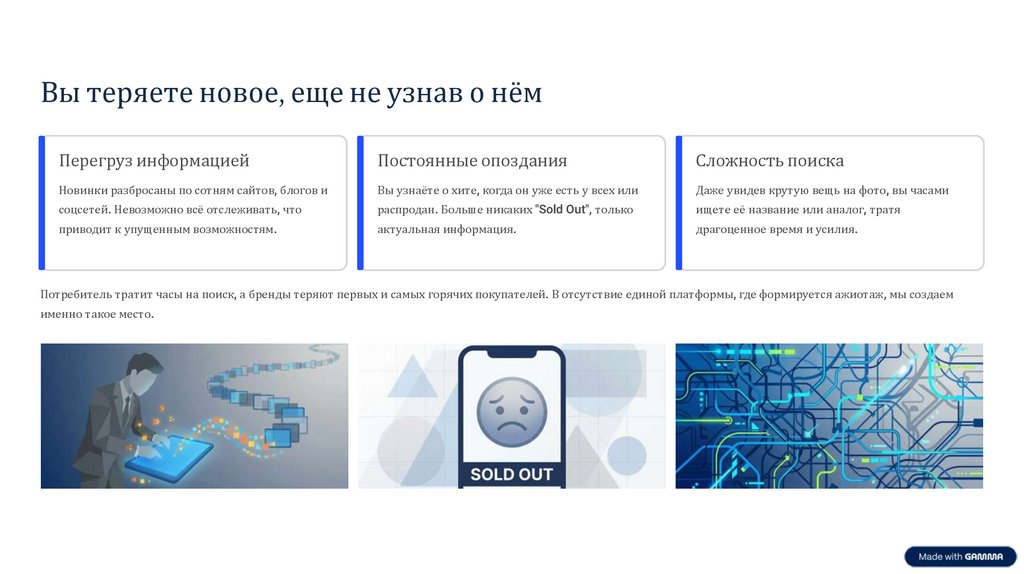 Вы теряете новое, еще не узнав о нём

Перегруз информацией

Новинки разбросаны по сотням сайтов, блогов и соцсетей. Невозможно всё отслеживать, что приводит к упущенным возможностям.

Постоянные опоздания

Вы узнаёте о хите, когда он уже есть у всех или распродан. Больше никаких "Sold Out", только актуальная информация.

Сложность поиска

Даже увидев крутую вещь на фото, вы часами ищете её название или аналог, тратя драгоценное время и усилия.

Потребитель тратит часы на поиск, а бренды теряют первых и самых горячих покупателей. В отсутствие единой платформы, где формируется ажиотаж, мы создаем именно такое место.

SOLD OUT

Made with GAMMA